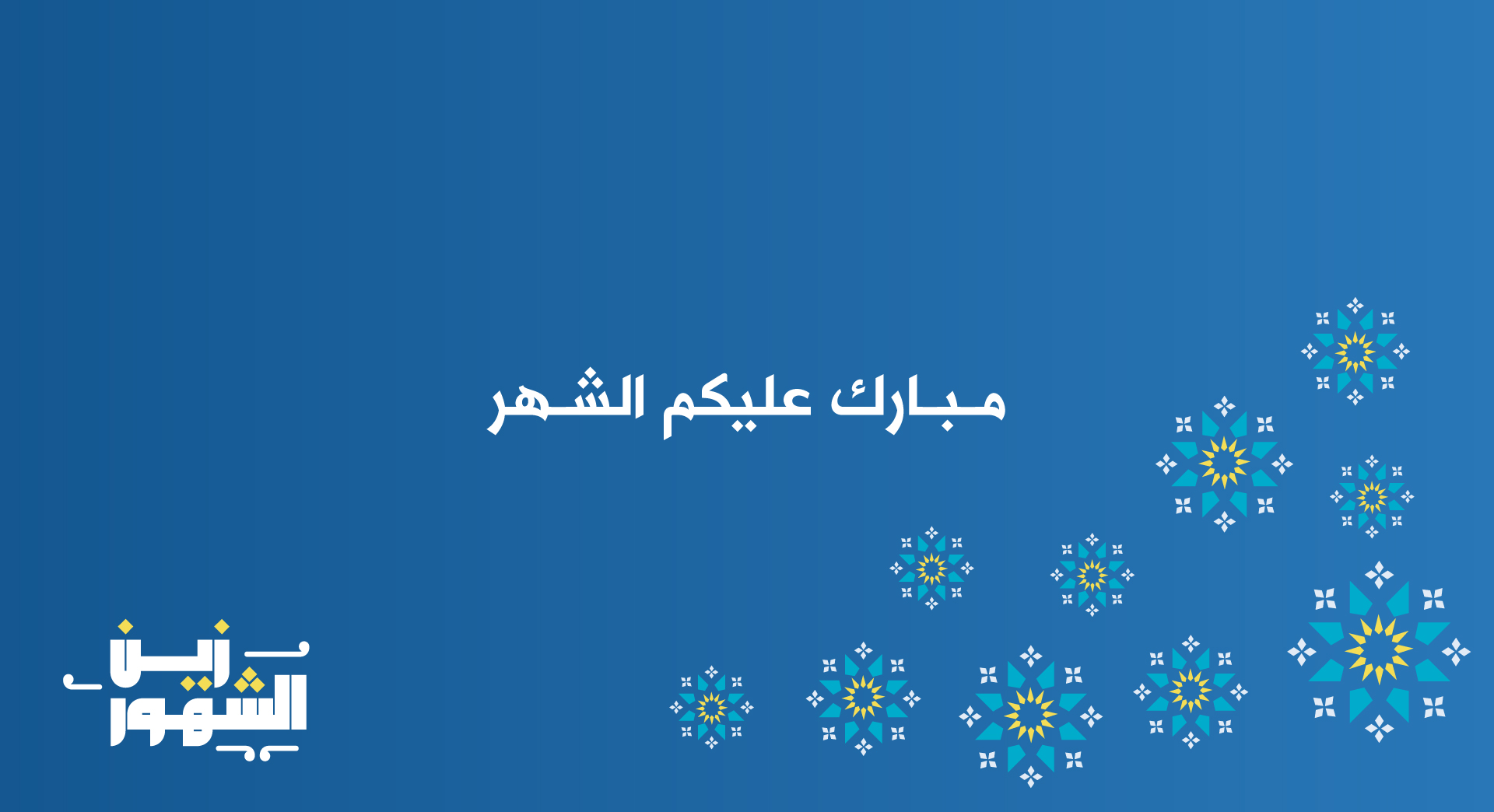 مبارك عليكم الشهر

زين الشهور